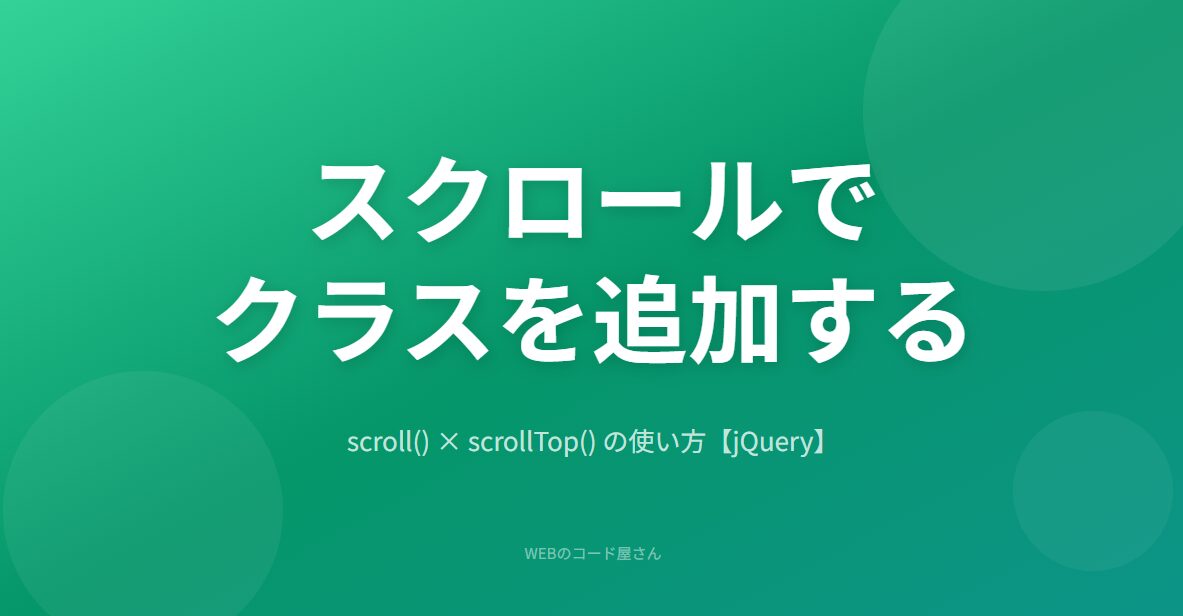 スクロールで
クラスを追加する

scroll() × scrollTop() の使い方【jQuery】

WEBのコード屋さん